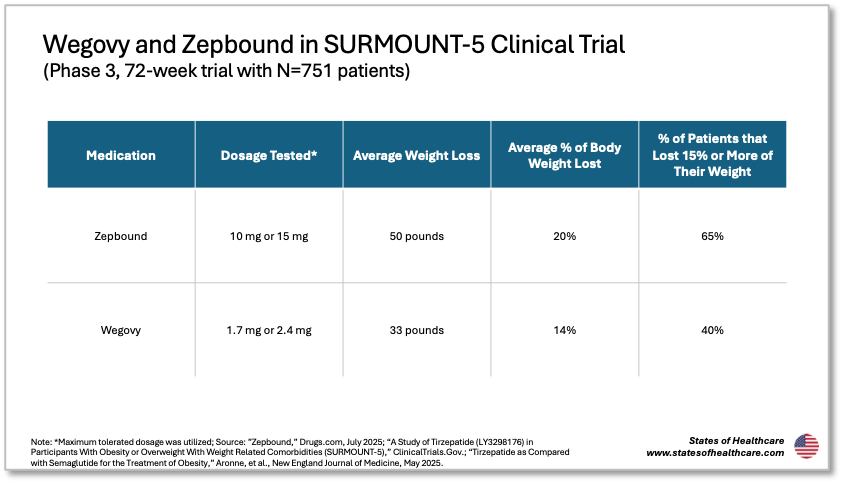 Wegovy and Zepbound in SURMOUNT-5 Clinical Trial
(Phase 3, 72-week trial with N=751 patients)

| Medication | Dosage Tested* | Average Weight Loss | Average % of Body Weight Lost | % of Patients that Lost 15% or More of Their Weight |
|---|---|---|---|---|
| Zepbound | 10 mg or 15 mg | 50 pounds | 20% | 65% |
| Wegovy | 1.7 mg or 2.4 mg | 33 pounds | 14% | 40% |

Note: *Maximum tolerated dosage was utilized; Source: "Zepbound," Drugs.com, July 2025; "A Study of Tirzepatide (LY3298176) in Participants With Obesity or Overweight With Weight Related Comorbidities (SURMOUNT-5)," ClinicalTrials.Gov.; "Tirzepatide as Compared with Semaglutide for the Treatment of Obesity," Aronne, et al., New England Journal of Medicine, May 2025.

States of Healthcare
www.statesofhealthcare.com